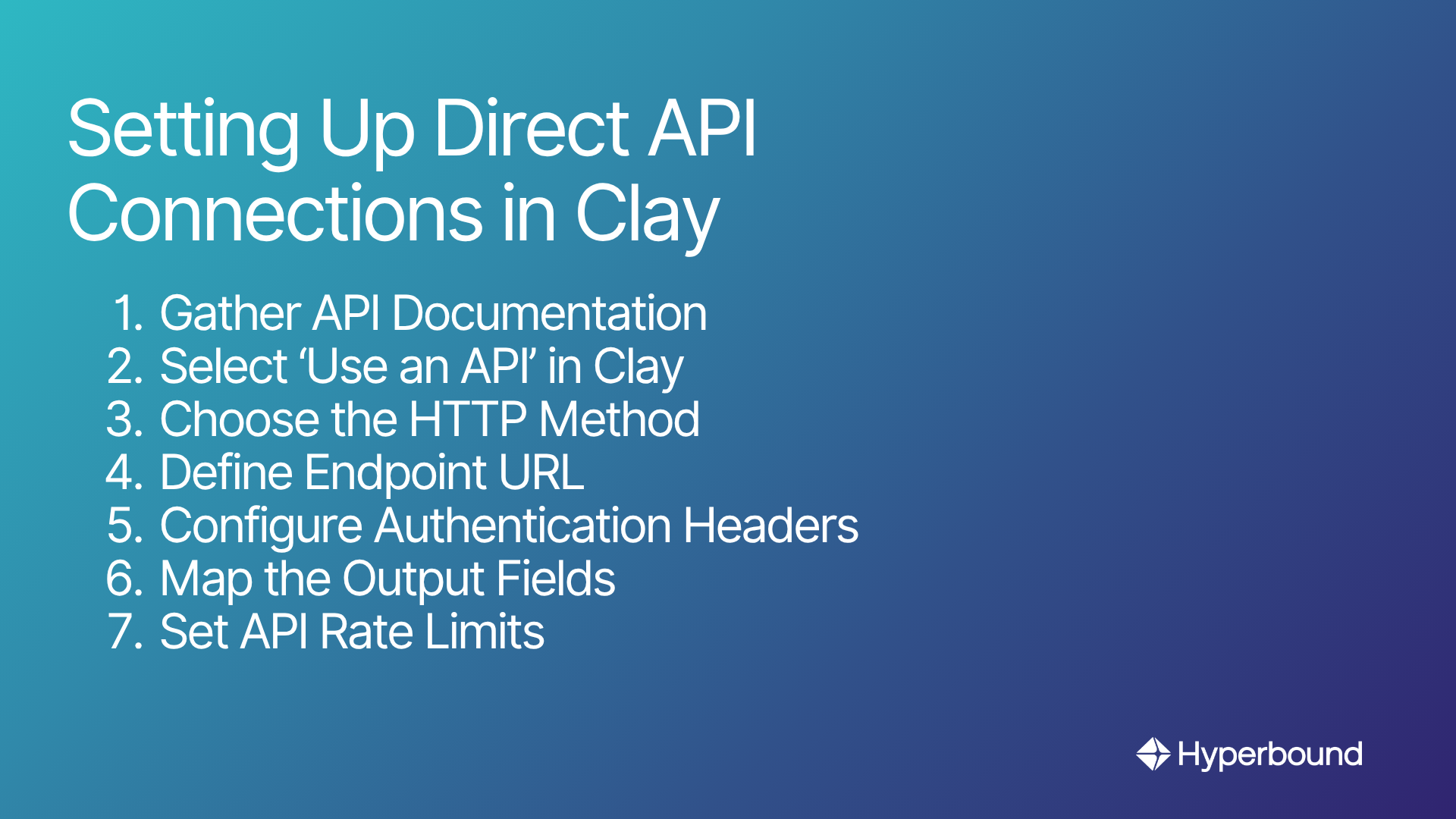 Setting Up Direct API Connections in Clay

1. Gather API Documentation
2. Select 'Use an API' in Clay
3. Choose the HTTP Method
4. Define Endpoint URL
5. Configure Authentication Headers
6. Map the Output Fields
7. Set API Rate Limits

Hyperbound